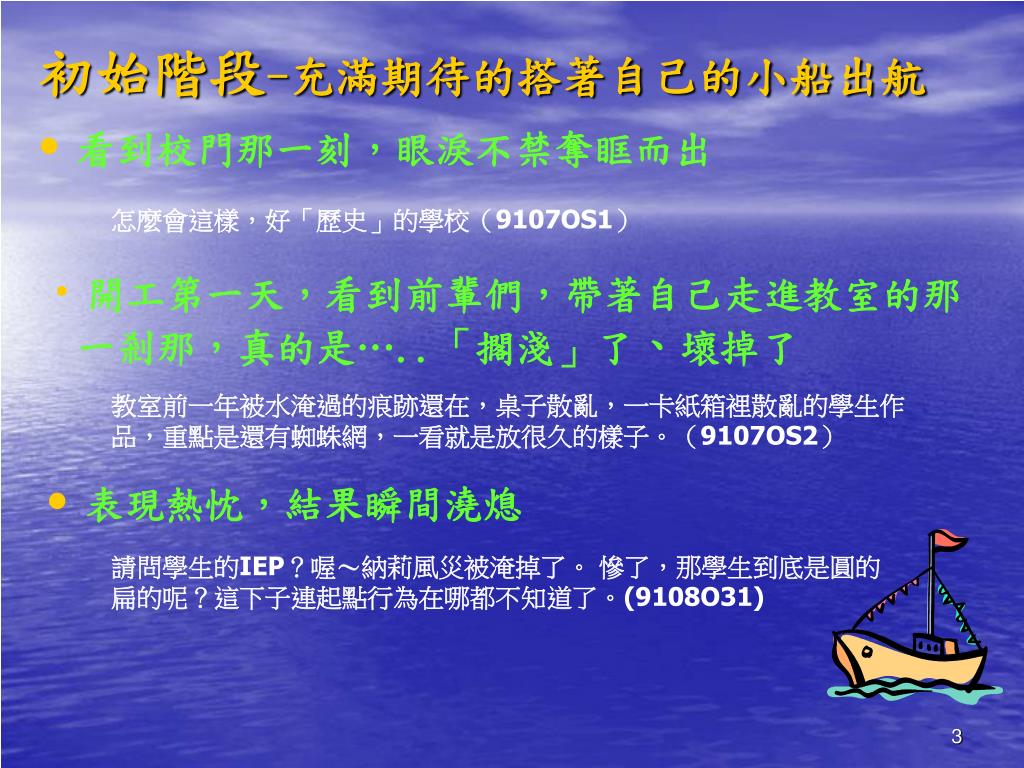 初始階段–充滿期待的搭著自己的小船出航

• 看到校門那一刻，眼淚不禁奪眶而出

怎麼會這樣，好「歷史」的學校（9107OS1）

• 開工第一天，看到前輩們，帶著自己走進教室的那一剎那，真的是…..「擱淺」了、壞掉了

教室前一年被水淹過的痕跡還在，桌子散亂，一卡紙箱裡散亂的學生作品，重點是還有蜘蛛網，一看就是放很久的樣子。（9107OS2）

• 表現熱忱，結果瞬間澆熄

請問學生的IEP？喔～納莉風災被淹掉了。 慘了，那學生到底是圓的扁的呢？這下子連起點行為在哪都不知道了。(9108O31)

3